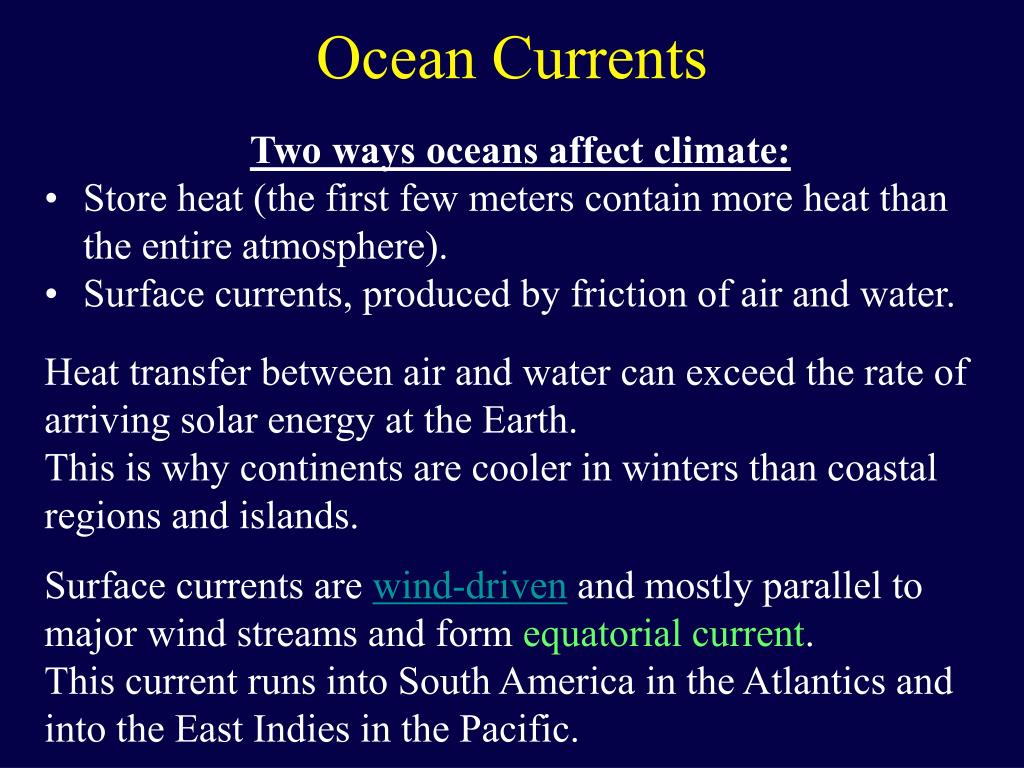 Ocean Currents

Two ways oceans affect climate:

• Store heat (the first few meters contain more heat than the entire atmosphere).
• Surface currents, produced by friction of air and water.

Heat transfer between air and water can exceed the rate of arriving solar energy at the Earth.
This is why continents are cooler in winters than coastal regions and islands.

Surface currents are wind-driven and mostly parallel to major wind streams and form equatorial current.
This current runs into South America in the Atlantics and into the East Indies in the Pacific.